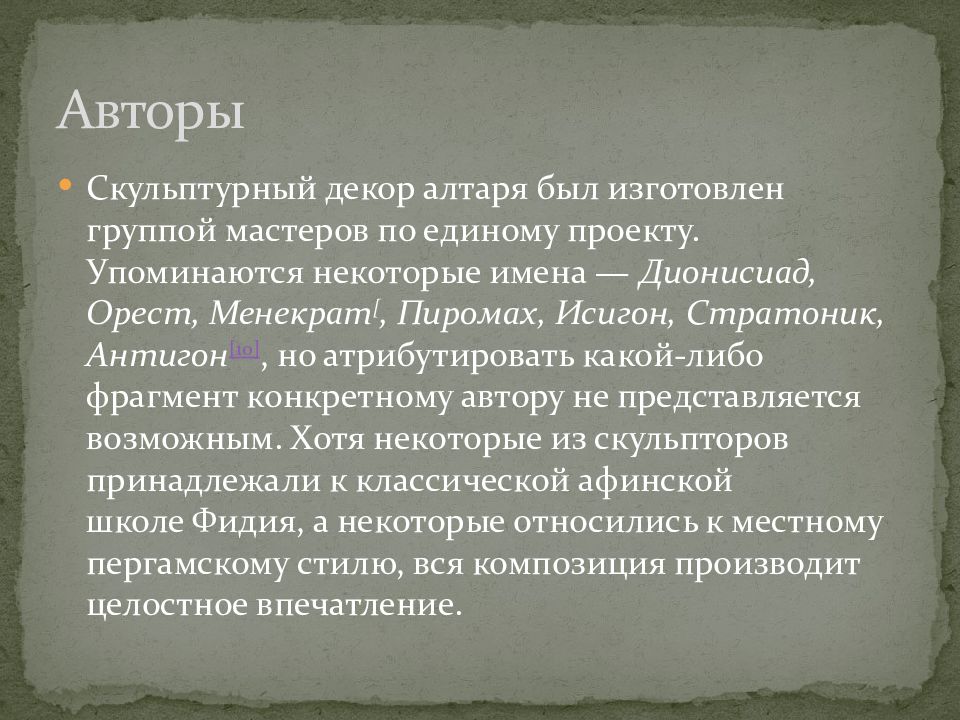 Авторы

• Скульптурный декор алтаря был изготовлен группой мастеров по единому проекту. Упоминаются некоторые имена — Дионисиад, Орест, Менекрат[, Пиромах, Исигон, Стратоник, Антигон[10], но атрибутировать какой-либо фрагмент конкретному автору не представляется возможным. Хотя некоторые из скульпторов принадлежали к классической афинской школе Фидия, а некоторые относились к местному пергамскому стилю, вся композиция производит целостное впечатление.